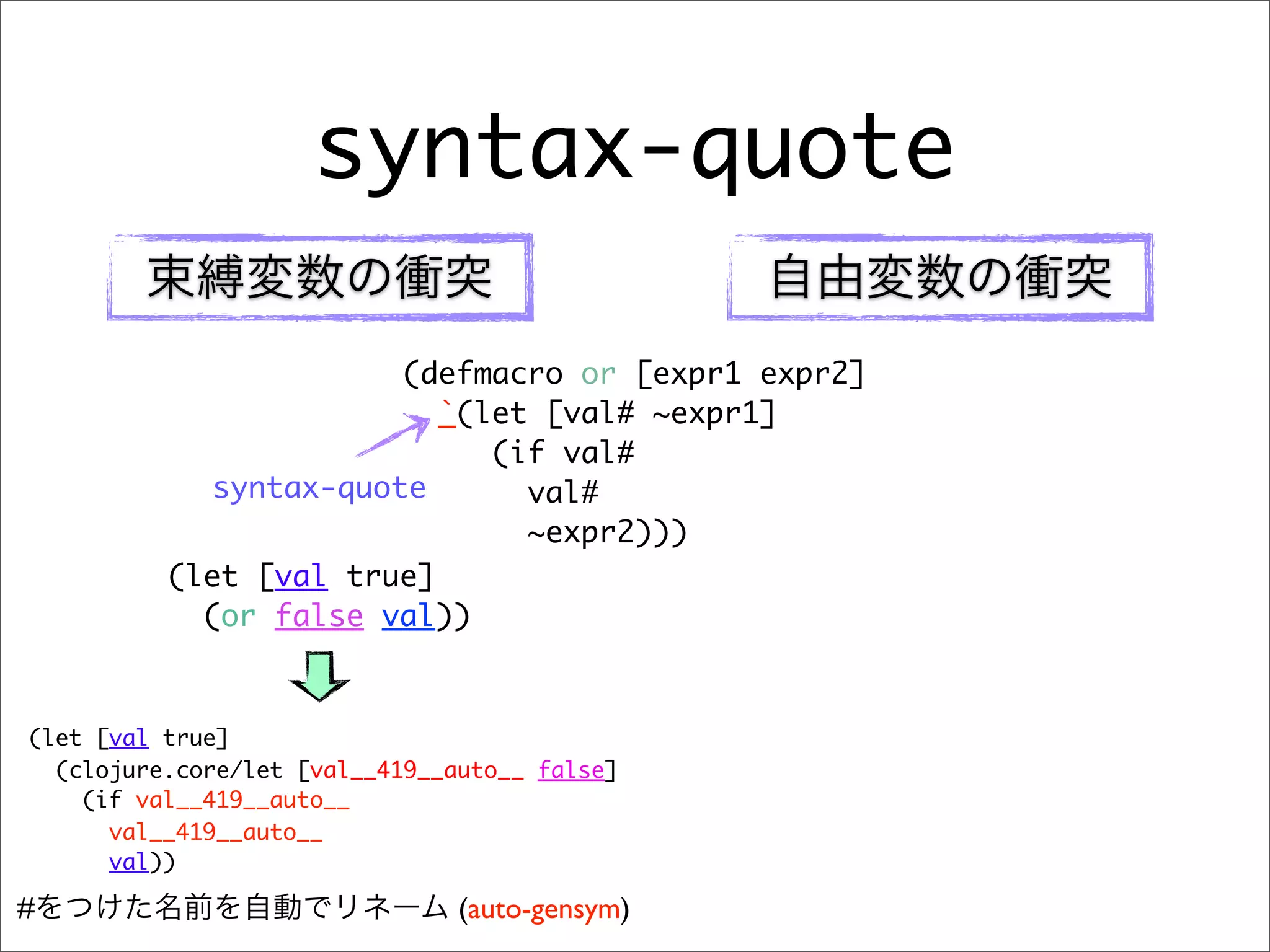 syntax-quote

束縛変数の衝突

自由変数の衝突

(defmacro or [expr1 expr2]
`(let [val# ~expr1]
(if val#
val#
~expr2)))

syntax-quote

(let [val true]
(or false val))

(let [val true]
(clojure.core/let [val__419__auto__ false]
(if val__419__auto__
val__419__auto__
val))

#をつけた名前を自動でリネーム (auto-gensym)